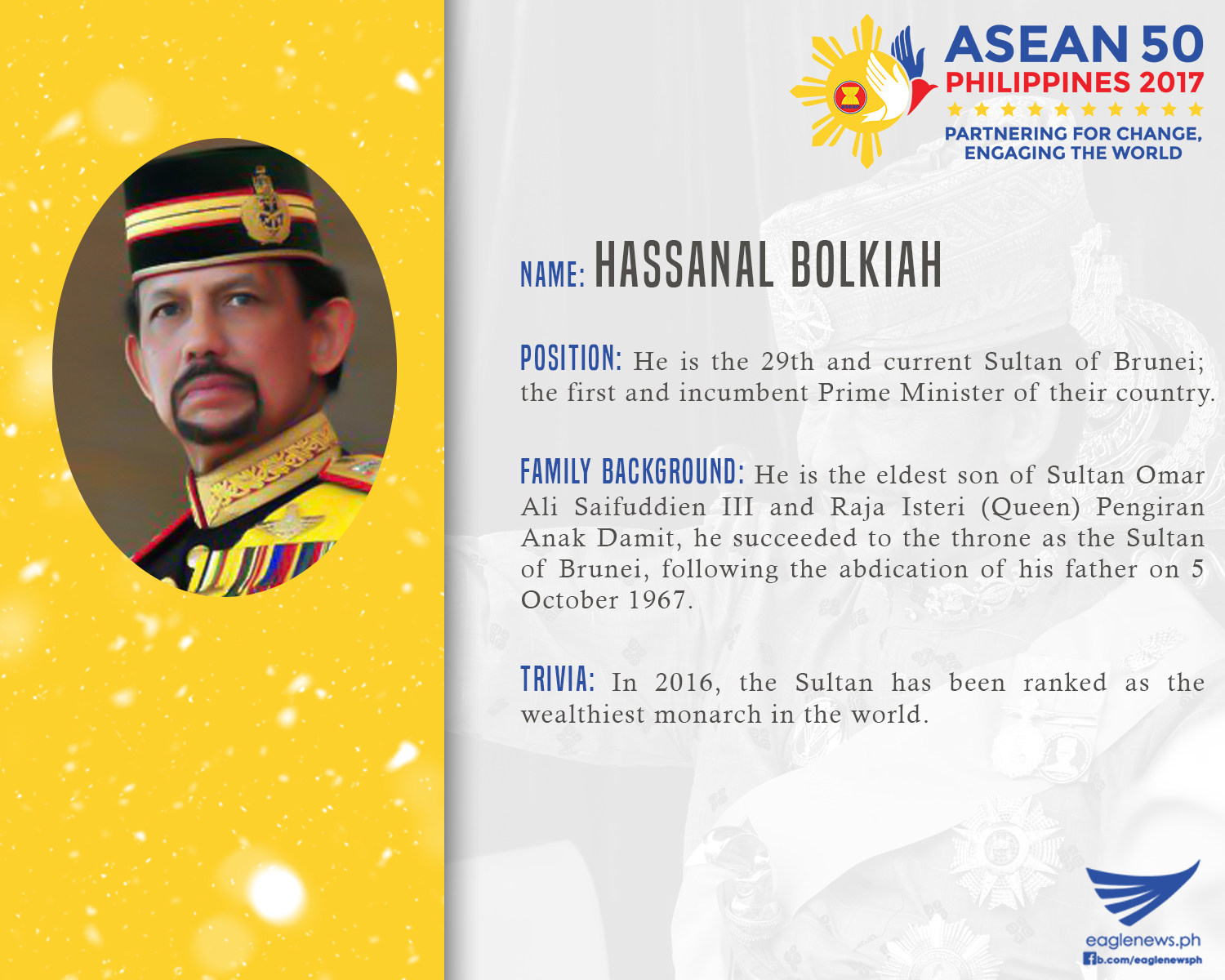 ASEAN 50
PHILIPPINES 2017
PARTNERING FOR CHANGE, ENGAGING THE WORLD

NAME: HASSANAL BOLKIAH

POSITION: He is the 29th and current Sultan of Brunei; the first and incumbent Prime Minister of their country.

FAMILY BACKGROUND: He is the eldest son of Sultan Omar Ali Saifuddien III and Raja Isteri (Queen) Pengiran Anak Damit, he succeeded to the throne as the Sultan of Brunei, following the abdication of his father on 5 October 1967.

TRIVIA: In 2016, the Sultan has been ranked as the wealthiest monarch in the world.

eaglenews.ph
fb.com/eaglenewsph